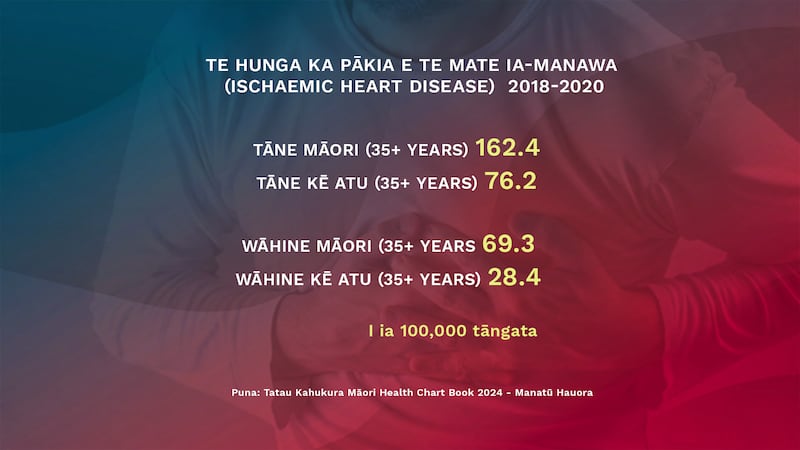 TE HUNGA KA PĀKIA E TE MATE IA-MANAWA (ISCHAEMIC HEART DISEASE) 2018-2020

TĀNE MĀORI (35+ YEARS) 162.4
TĀNE KĒ ATU (35+ YEARS) 76.2

WĀHINE MĀORI (35+ YEARS 69.3
WĀHINE KĒ ATU (35+ YEARS) 28.4

I ia 100,000 tāngata

Puna: Tatau Kahukura Māori Health Chart Book 2024 - Manatū Hauora